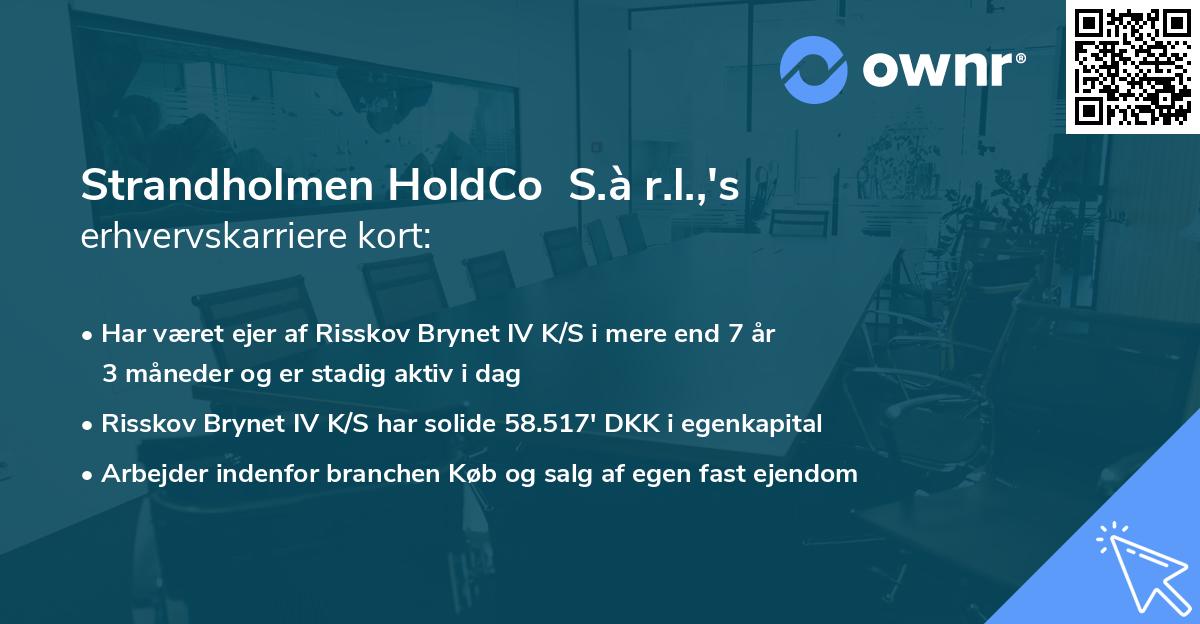 ownr®

Strandholmen HoldCo  S.à r.l.,'s
erhvervskarriere kort:

• Har været ejer af Risskov Brynet IV K/S i mere end 7 år 3 måneder og er stadig aktiv i dag
• Risskov Brynet IV K/S har solide 58.517' DKK i egenkapital
• Arbejder indenfor branchen Køb og salg af egen fast ejendom